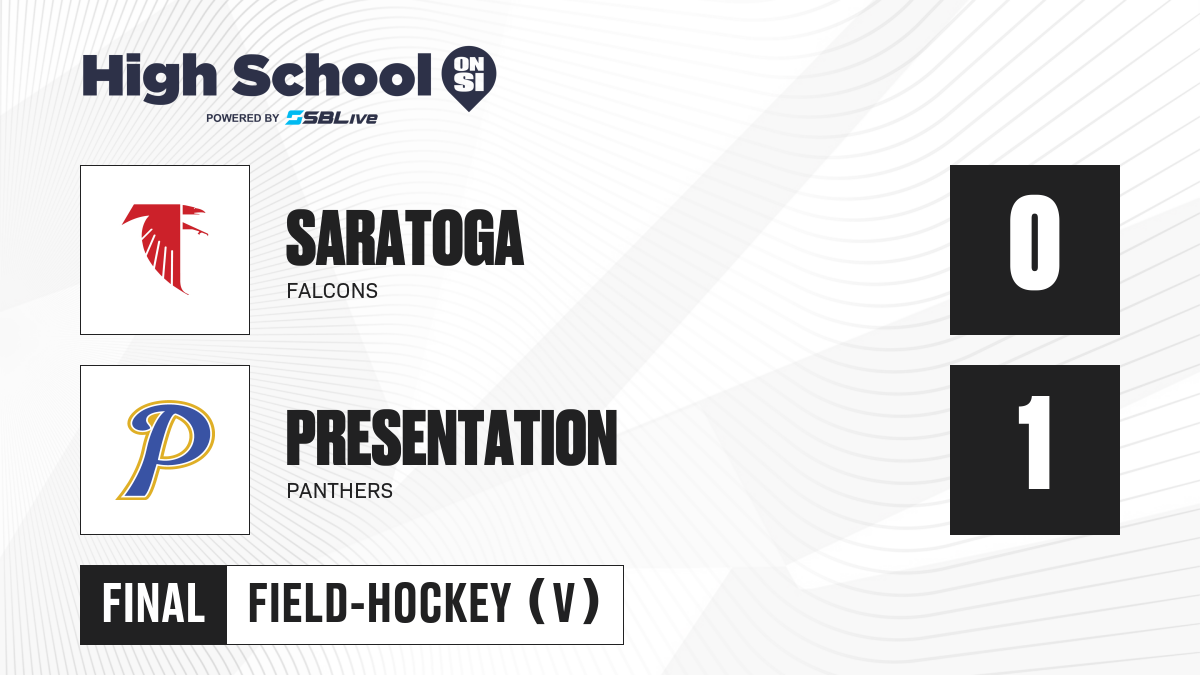 High School ON SI
POWERED BY SBLive

SARATOGA
FALCONS
0

P
PRESENTATION
PANTHERS
1

FINAL FIELD-HOCKEY (V)